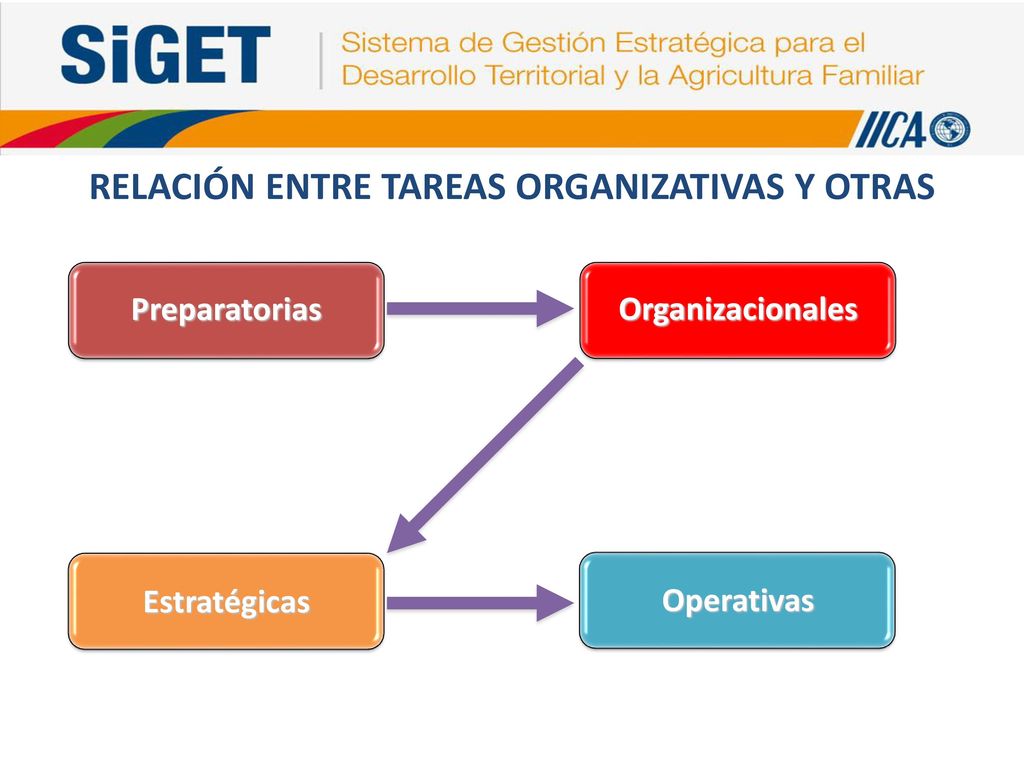 SiGET

Sistema de Gestión Estratégica para el Desarrollo Territorial y la Agricultura Familiar

IICA

RELACIÓN ENTRE TAREAS ORGANIZATIVAS Y OTRAS

Preparatorias

Organizacionales

Estratégicas

Operativas